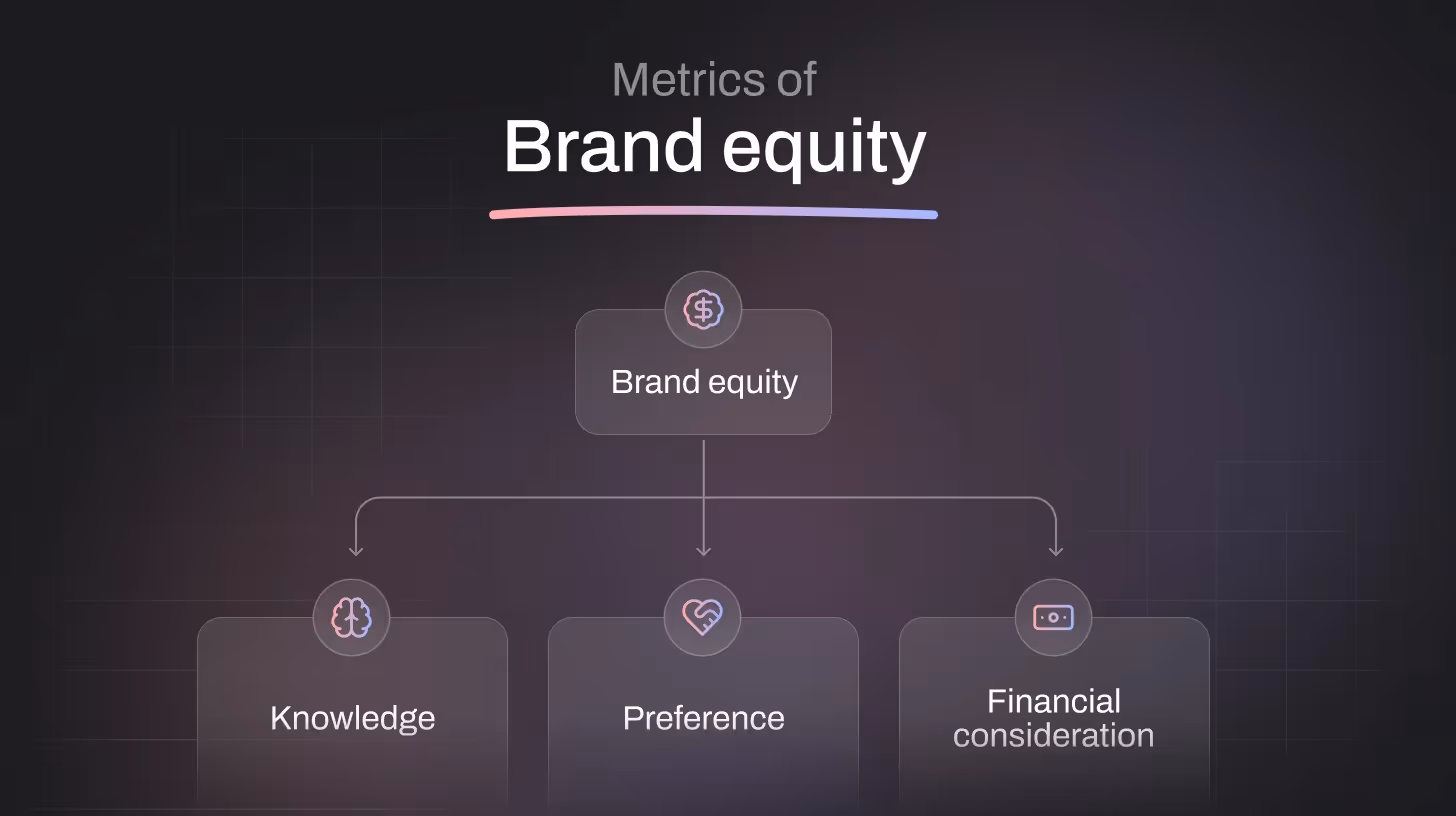 Metrics of
Brand equity

Brand equity

Knowledge

Preference

Financial consideration